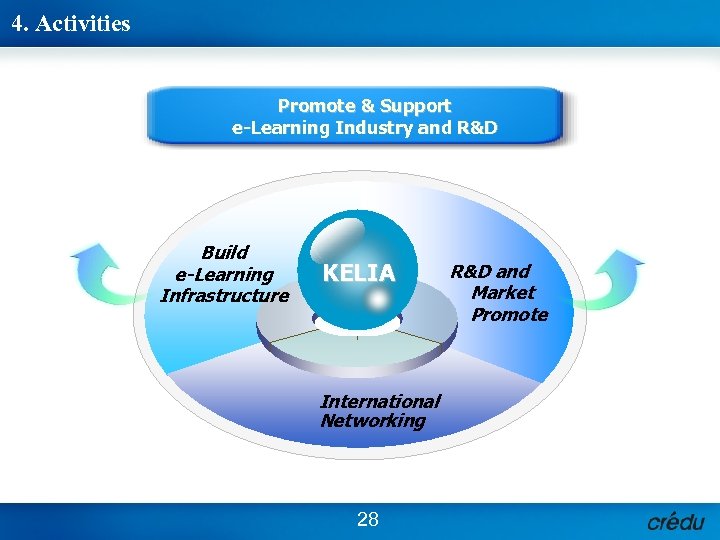 4. Activities

Promote & Support
e-Learning Industry and R&D

Build
e-Learning
Infrastructure

KELIA

R&D and
Market
Promote

International
Networking

28

crédu